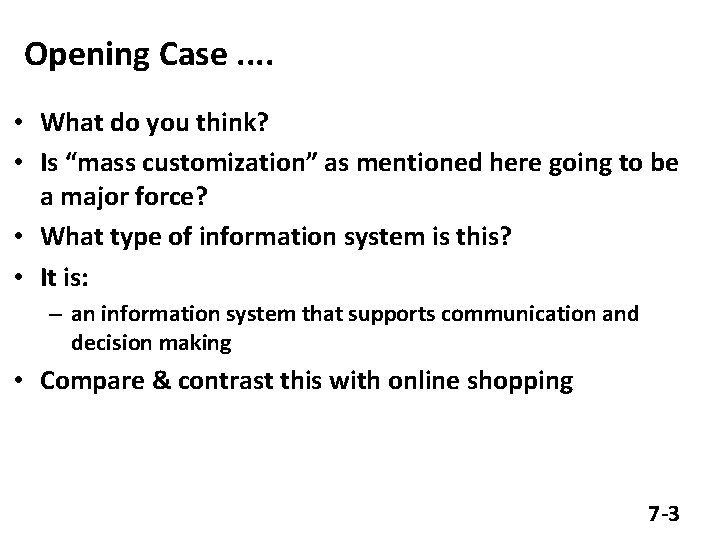 Opening Case ....

• What do you think?
• Is “mass customization” as mentioned here going to be a major force?
• What type of information system is this?
• It is:
  – an information system that supports communication and decision making
• Compare & contrast this with online shopping

7-3